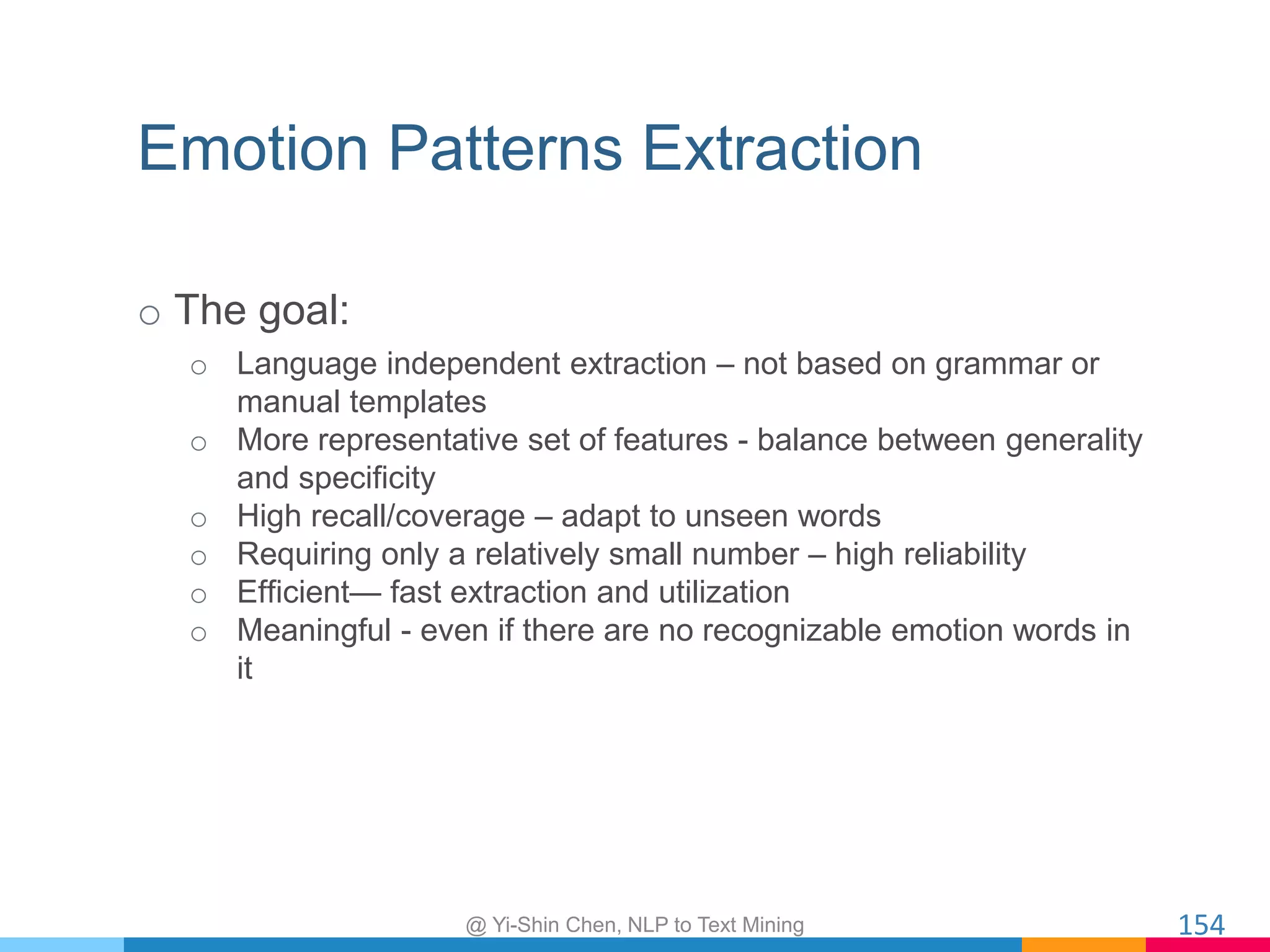 Emotion Patterns Extraction

○ The goal:
  ○ Language independent extraction – not based on grammar or manual templates
  ○ More representative set of features - balance between generality and specificity
  ○ High recall/coverage – adapt to unseen words
  ○ Requiring only a relatively small number – high reliability
  ○ Efficient— fast extraction and utilization
  ○ Meaningful - even if there are no recognizable emotion words in it

@ Yi-Shin Chen, NLP to Text Mining

154